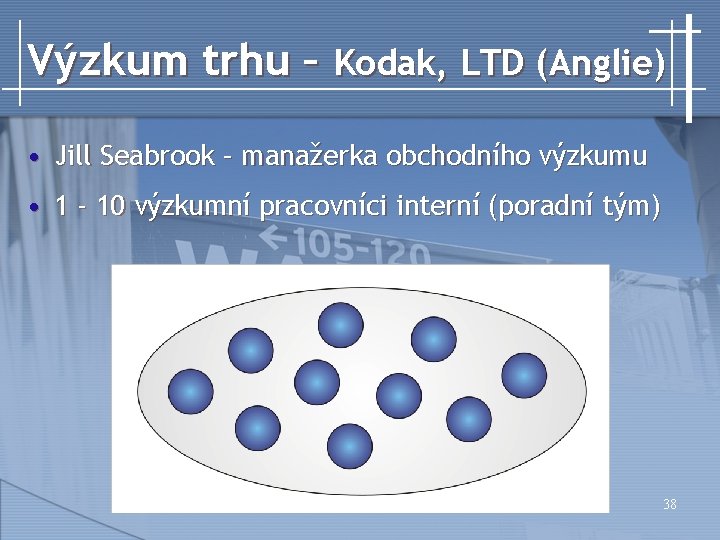 Výzkum trhu – Kodak, LTD (Anglie)

• Jill Seabrook – manažerka obchodního výzkumu
• 1 – 10 výzkumní pracovníci interní (poradní tým)

←105-120

38